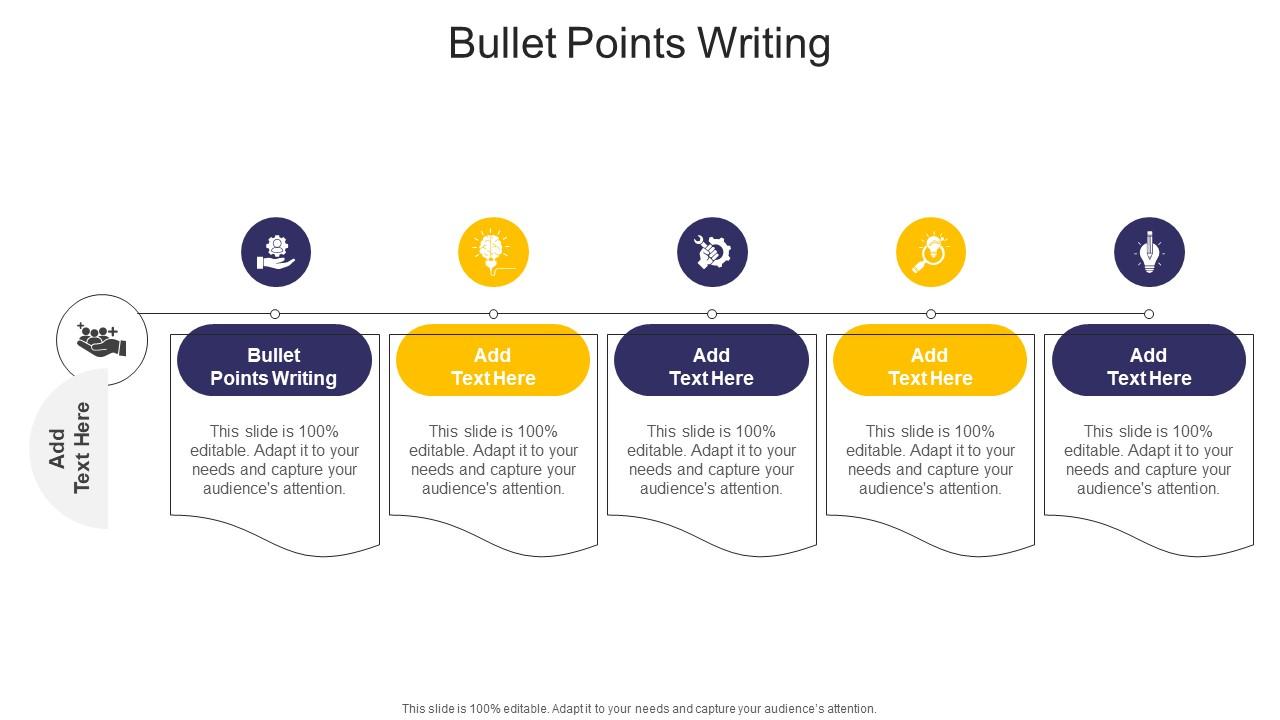 Bullet Points Writing

Add Text Here

Bullet Points Writing

This slide is 100% editable. Adapt it to your needs and capture your audience's attention.

Add Text Here

This slide is 100% editable. Adapt it to your needs and capture your audience's attention.

Add Text Here

This slide is 100% editable. Adapt it to your needs and capture your audience's attention.

Add Text Here

This slide is 100% editable. Adapt it to your needs and capture your audience's attention.

Add Text Here

This slide is 100% editable. Adapt it to your needs and capture your audience's attention.

This slide is 100% editable. Adapt it to your needs and capture your audience's attention.